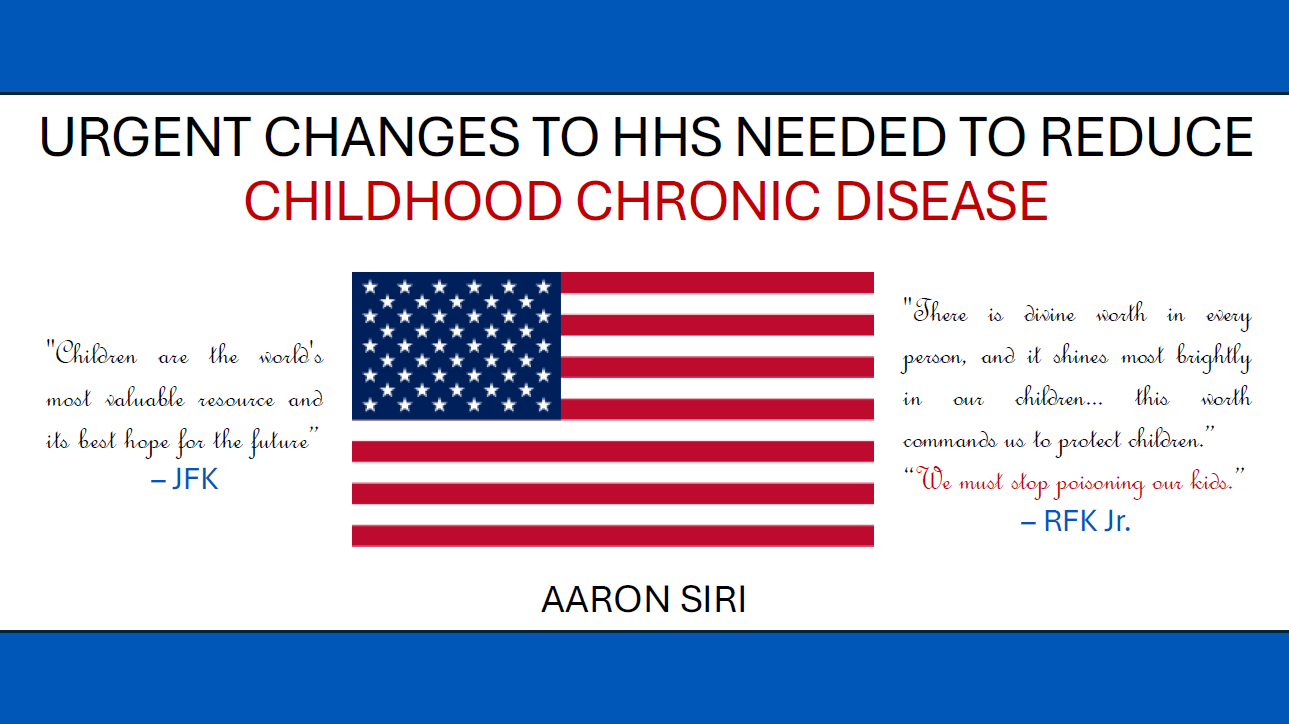 URGENT CHANGES TO HHS NEEDED TO REDUCE
CHILDHOOD CHRONIC DISEASE

"Children are the world's most valuable resource and its best hope for the future"
– JFK

"There is divine worth in every person, and it shines most brightly in our children... this worth commands us to protect children."
"We must stop poisoning our kids."
– RFK Jr.

AARON SIRI